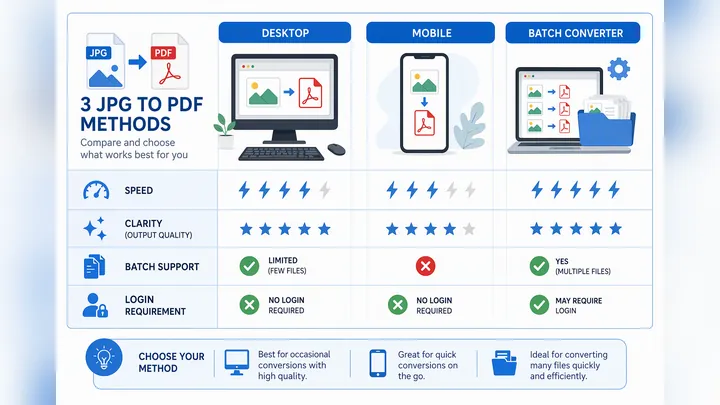 JPG PDF

3 JPG TO PDF METHODS

Compare and choose what works best for you

| | DESKTOP | MOBILE | BATCH CONVERTER |
|---|---|---|---|
| SPEED | | | |
| CLARITY (OUTPUT QUALITY) | | | |
| BATCH SUPPORT | LIMITED (FEW FILES) | | YES (MULTIPLE FILES) |
| LOGIN REQUIREMENT | NO LOGIN REQUIRED | NO LOGIN REQUIRED | MAY REQUIRE LOGIN |

CHOOSE YOUR METHOD

Best for occasional conversions with high quality.

Great for quick conversions on the go.

Ideal for converting many files quickly and efficiently.